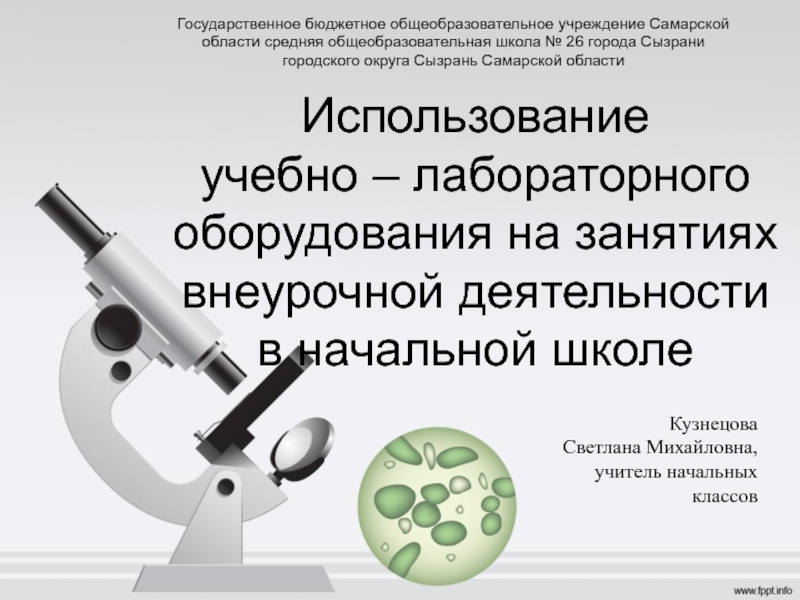 Государственное бюджетное общеобразовательное учреждение Самарской области средняя общеобразовательная школа № 26 города Сызрани городского округа Сызрань Самарской области

Использование учебно – лабораторного оборудования на занятиях внеурочной деятельности в начальной школе

Кузнецова Светлана Михайловна, учитель начальных классов

www.fppt.info